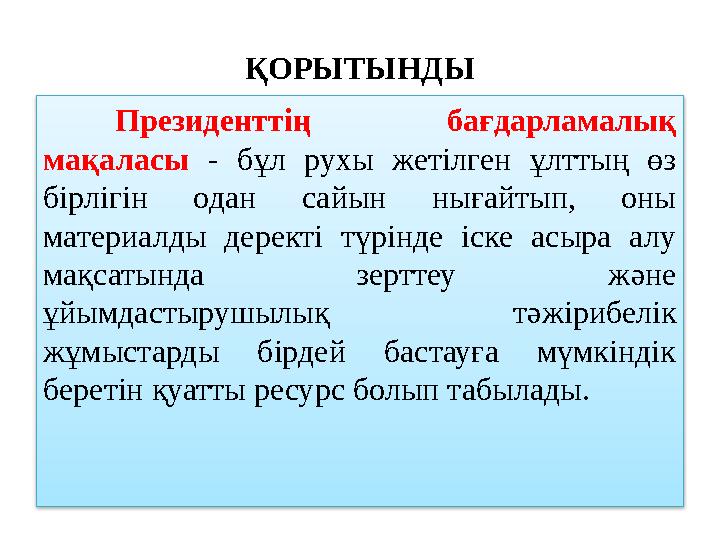 ҚОРЫТЫНДЫ

Президенттің бағдарламалық мақаласы - бұл рухы жетілген ұлттың өз бірлігін одан сайын нығайтып, оны материалды деректі түрінде іске асыра алу мақсатында зерттеу және ұйымдастырушылық тәжірибелік жұмыстарды бірдей бастауға мүмкіндік беретін қуатты ресурс болып табылады.